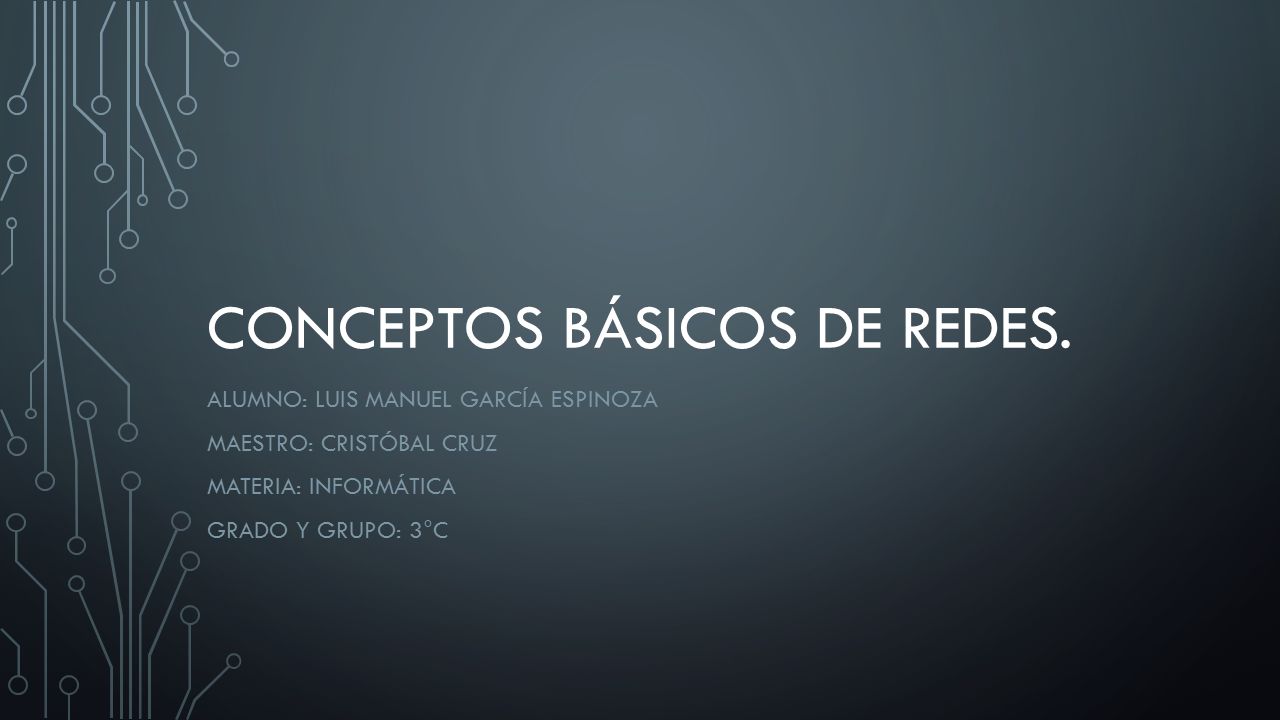 CONCEPTOS BÁSICOS DE REDES.

ALUMNO: LUIS MANUEL GARCÍA ESPINOZA

MAESTRO: CRISTÓBAL CRUZ

MATERIA: INFORMÁTICA

GRADO Y GRUPO: 3°C